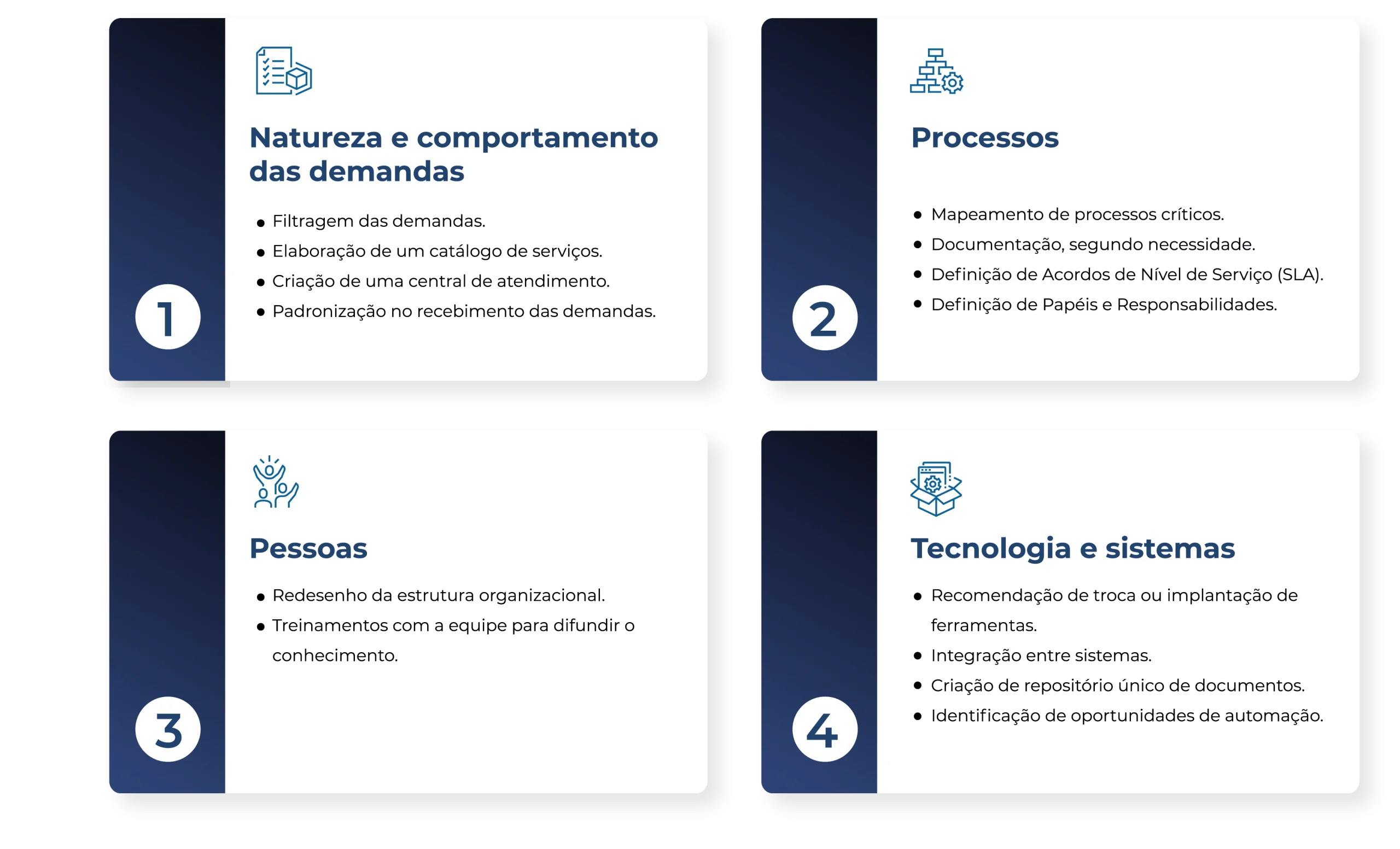 1

Natureza e comportamento das demandas

- Filtragem das demandas.
- Elaboração de um catálogo de serviços.
- Criação de uma central de atendimento.
- Padronização no recebimento das demandas.

2

Processos

- Mapeamento de processos críticos.
- Documentação, segundo necessidade.
- Definição de Acordos de Nível de Serviço (SLA).
- Definição de Papéis e Responsabilidades.

3

Pessoas

- Redesenho da estrutura organizacional.
- Treinamentos com a equipe para difundir o conhecimento.

4

Tecnologia e sistemas

- Recomendação de troca ou implantação de ferramentas.
- Integração entre sistemas.
- Criação de repositório único de documentos.
- Identificação de oportunidades de automação.